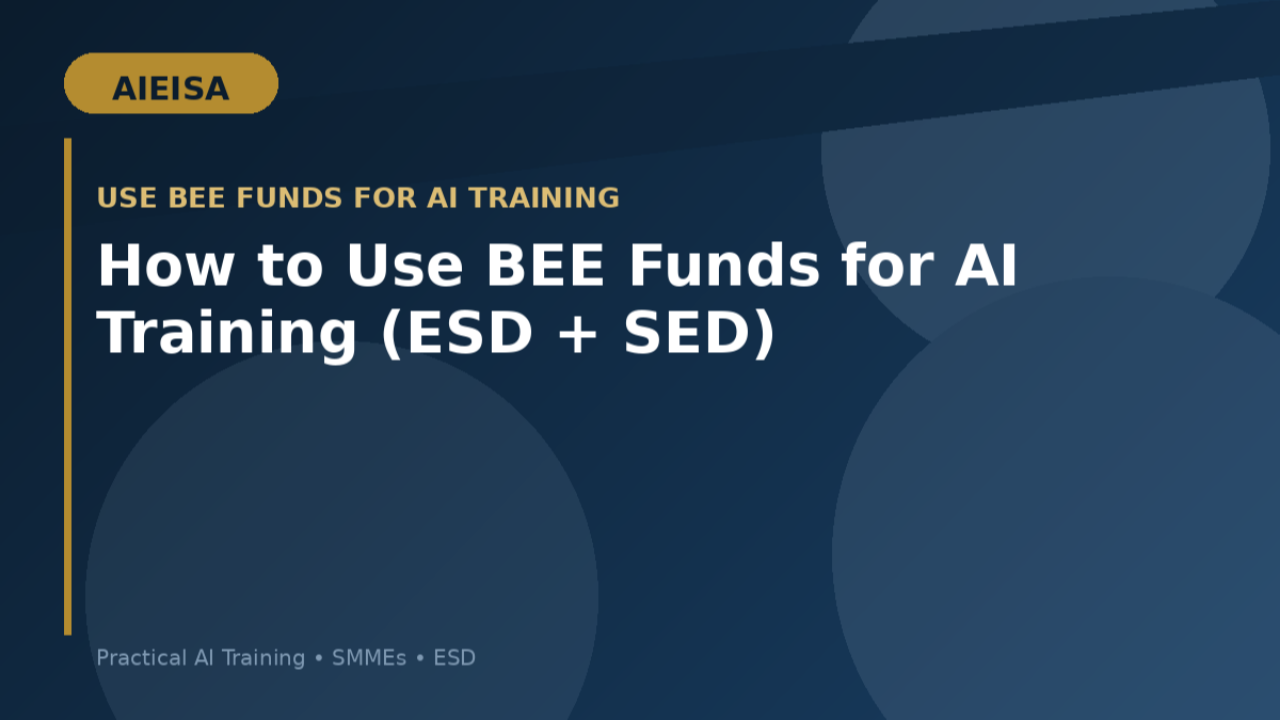 AIEISA

USE BEE FUNDS FOR AI TRAINING

How to Use BEE Funds for AI Training (ESD + SED)

Practical AI Training • SMMEs • ESD